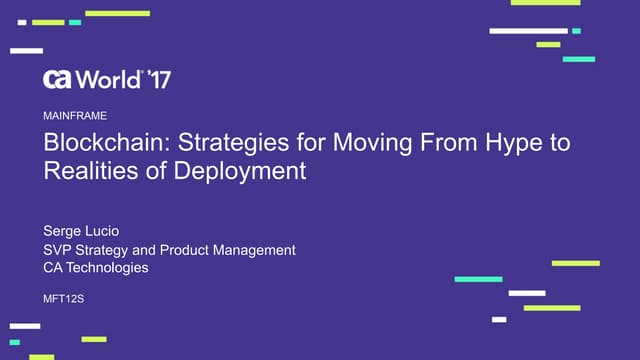 ca World '17

MAINFRAME

Blockchain: Strategies for Moving From Hype to Realities of Deployment

Serge Lucio
SVP Strategy and Product Management
CA Technologies

MFT12S